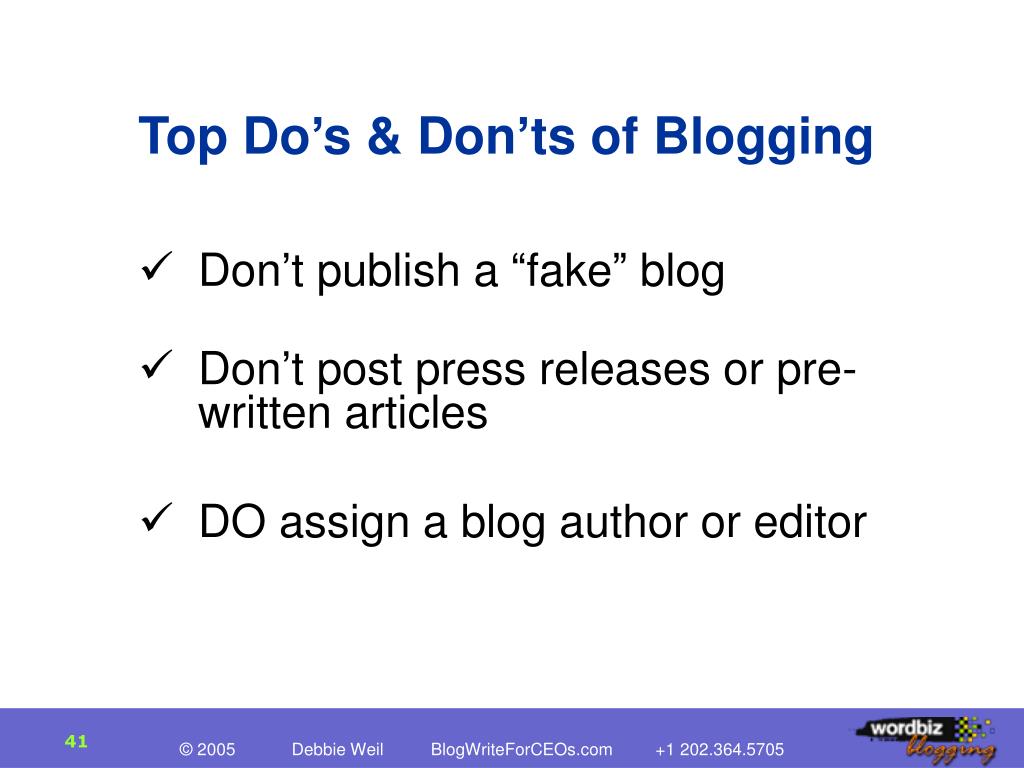 Top Do’s & Don’ts of Blogging

✓ Don’t publish a “fake” blog

✓ Don’t post press releases or pre-written articles

✓ DO assign a blog author or editor

41

© 2005 Debbie Weil BlogWriteForCEOs.com +1 202.364.5705

wordbiz blogging